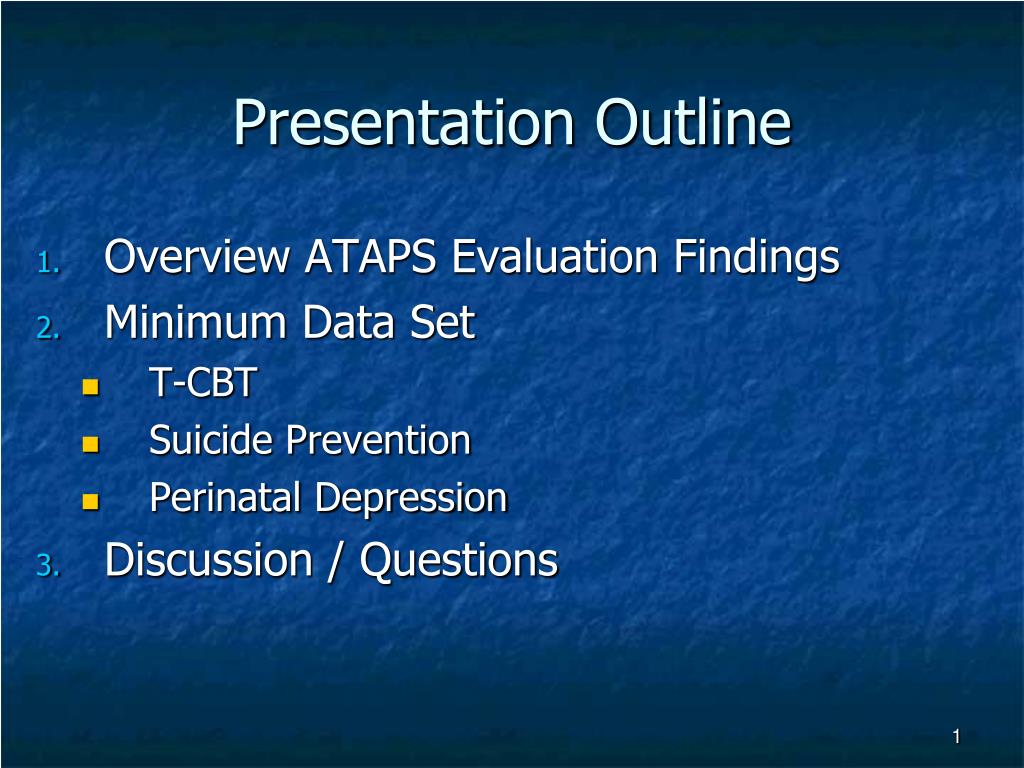 Presentation Outline

1. Overview ATAPS Evaluation Findings
2. Minimum Data Set
- T-CBT
- Suicide Prevention
- Perinatal Depression
3. Discussion / Questions

1